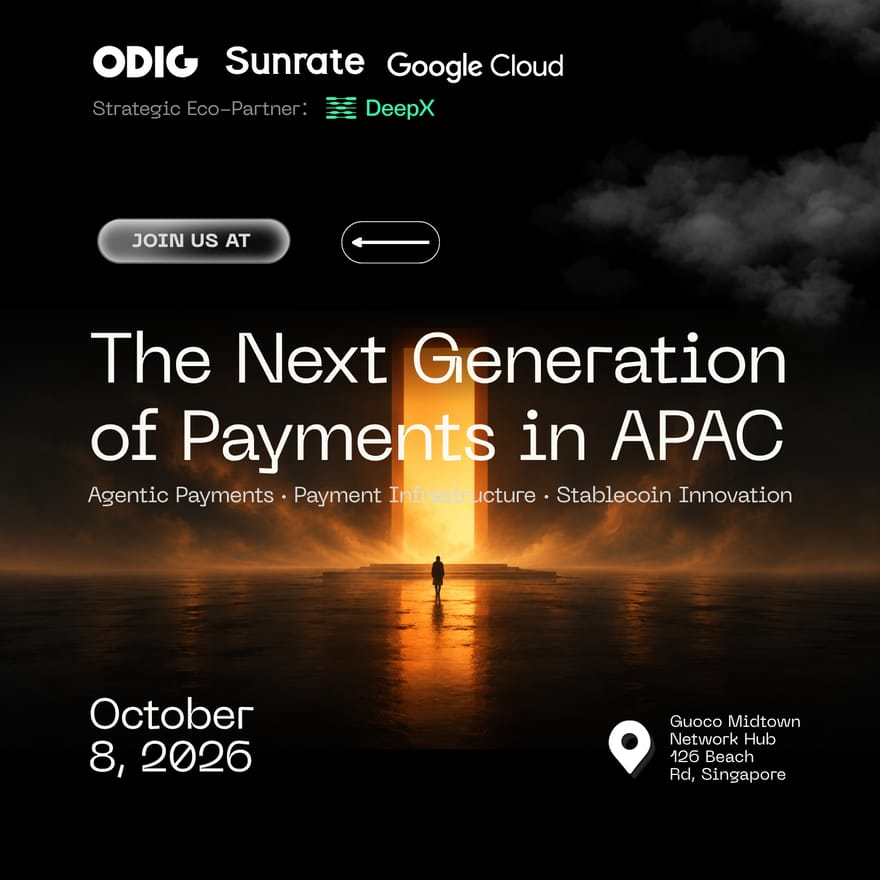 ODIG Sunrate Google Cloud

Strategic Eco-Partner: DeepX

JOIN US AT

The Next Generation of Payments in APAC

Agentic Payments · Payment Infrastructure · Stablecoin Innovation

October 8, 2026

Guoco Midtown Network Hub 126 Beach Rd, Singapore